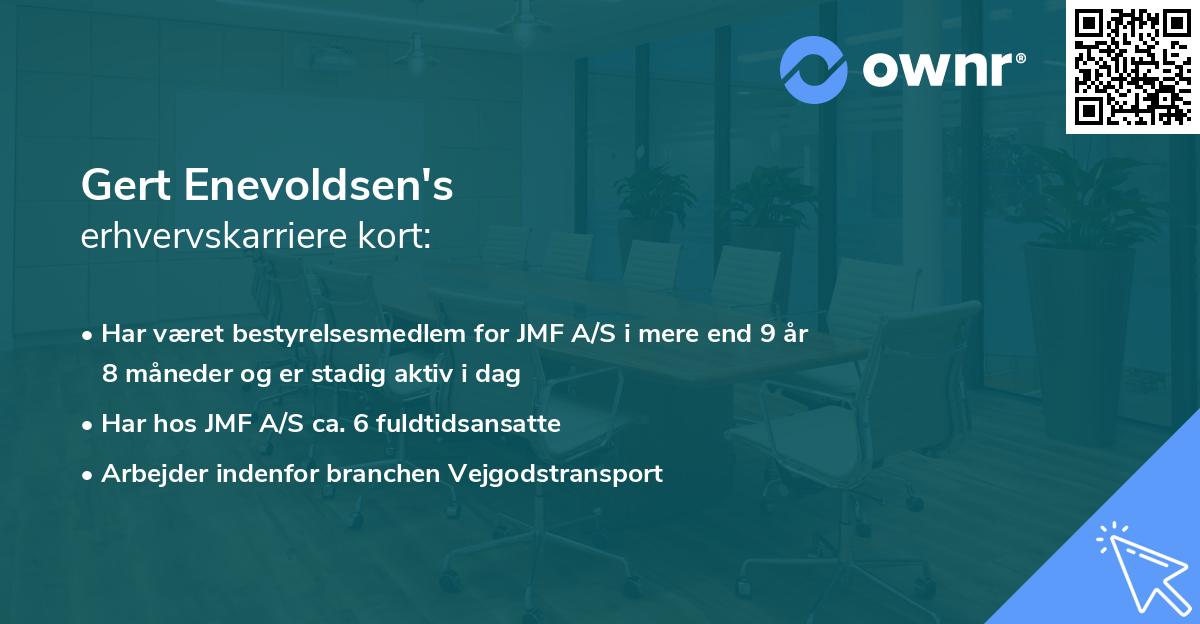 ownr®

Gert Enevoldsen's
erhvervskarriere kort:

• Har været bestyrelsesmedlem for JMF A/S i mere end 9 år 8 måneder og er stadig aktiv i dag
• Har hos JMF A/S ca. 6 fuldtidsansatte
• Arbejder indenfor branchen Vejgodstransport